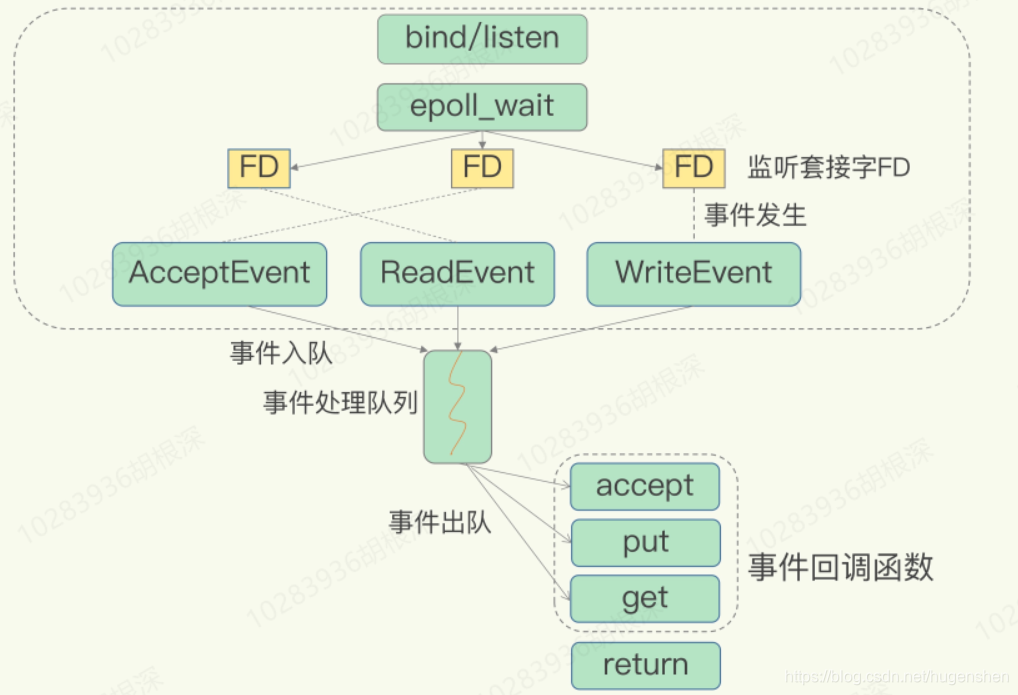 bind/listen

epoll_wait

FD

FD

FD

监听套接字FD

事件发生

AcceptEvent

ReadEvent

WriteEvent

事件入队

事件处理队列

事件出队

accept

put

get

事件回调函数

return

10283936胡根深

https://blog.csdn.net/hugenshen